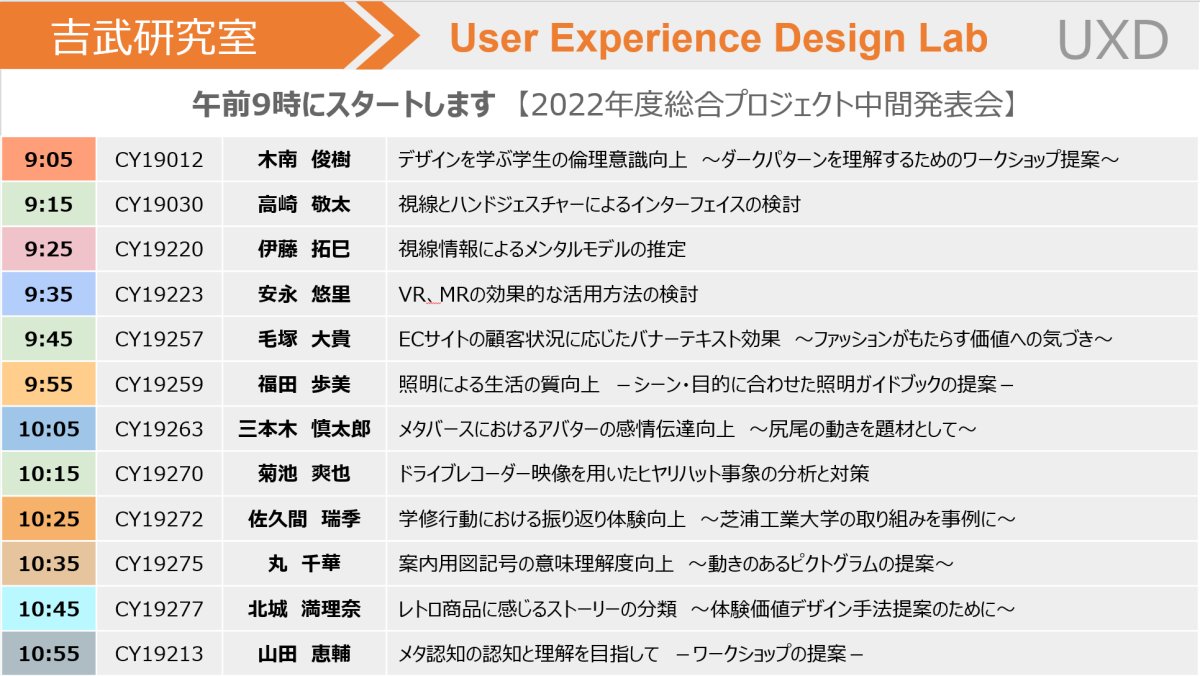 吉武研究室 User Experience Design Lab UXD

午前9時にスタートします 【2022年度総合プロジェクト中間発表会】

| 9:05 | CY19012 | 木南 俊樹 | デザインを学ぶ学生の倫理意識向上 ～ダークパターンを理解するためのワークショップ提案～ |
|---|---|---|---|
| 9:15 | CY19030 | 高崎 敬太 | 視線とハンドジェスチャーによるインターフェイスの検討 |
| 9:25 | CY19220 | 伊藤 拓巳 | 視線情報によるメンタルモデルの推定 |
| 9:35 | CY19223 | 安永 悠里 | VR、MRの効果的な活用方法の検討 |
| 9:45 | CY19257 | 毛塚 大貴 | ECサイトの顧客状況に応じたバナーテキスト効果 ～ファッションがもたらす価値への気づき～ |
| 9:55 | CY19259 | 福田 歩美 | 照明による生活の質向上 －シーン・目的に合わせた照明ガイドブックの提案－ |
| 10:05 | CY19263 | 三本木 慎太郎 | メタバースにおけるアバターの感情伝達向上 ～尻尾の動きを題材として～ |
| 10:15 | CY19270 | 菊池 爽也 | ドライブレコーダー映像を用いたヒヤリハット事象の分析と対策 |
| 10:25 | CY19272 | 佐久間 瑞季 | 学修行動における振り返り体験向上 ～芝浦工業大学の取り組みを事例に～ |
| 10:35 | CY19275 | 丸 千華 | 案内用図記号の意味理解度向上 ～動きのあるピクトグラムの提案～ |
| 10:45 | CY19277 | 北城 満理奈 | レトロ商品に感じるストーリーの分類 ～体験価値デザイン手法提案のために～ |
| 10:55 | CY19213 | 山田 恵輔 | メタ認知の認知と理解を目指して －ワークショップの提案－ |